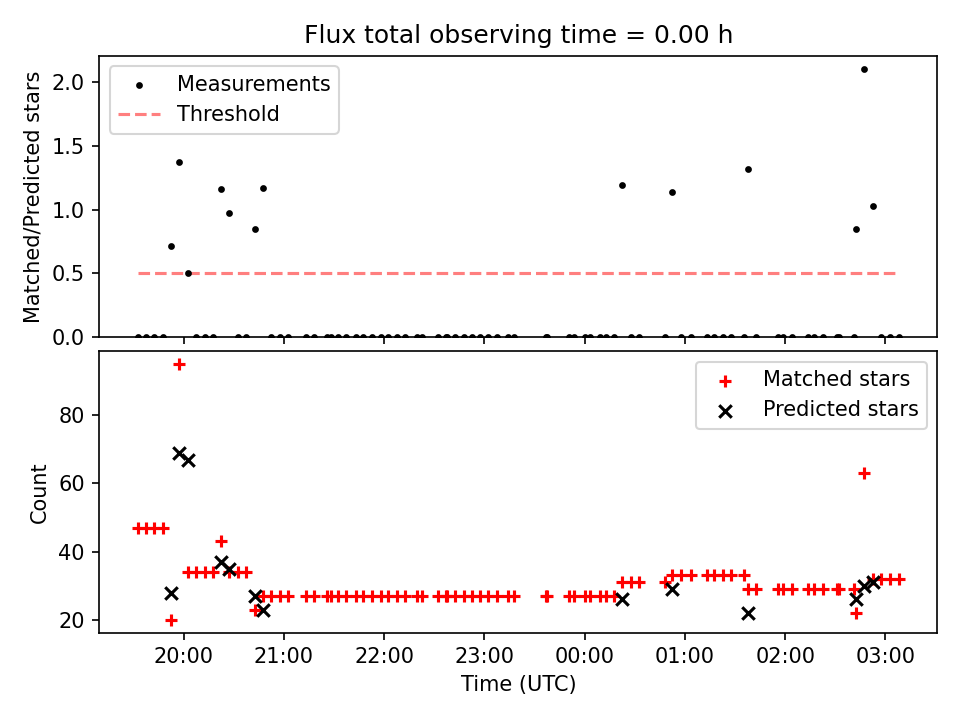 Flux total observing time = 0.00 h

Measurements
Threshold

Matched/Predicted stars

2.0
1.5
1.0
0.5
0.0

Matched stars
Predicted stars

Count

80
60
40
20

20:00
21:00
22:00
23:00
00:00
01:00
02:00
03:00

Time (UTC)